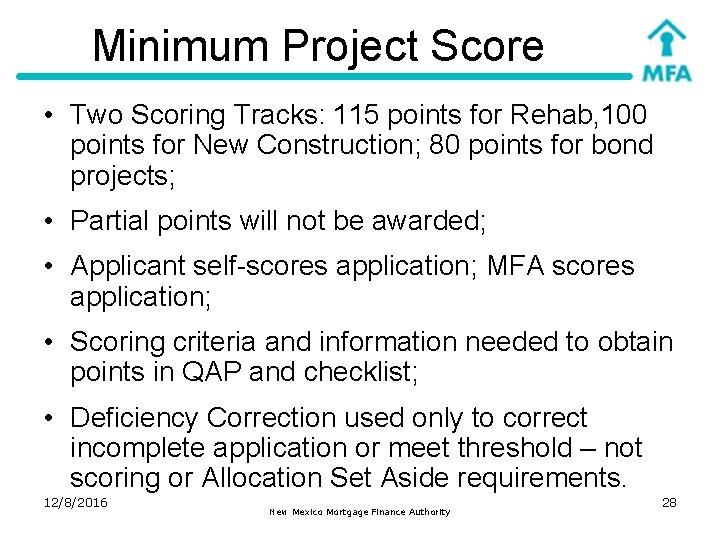 Minimum Project Score

MFA

• Two Scoring Tracks: 115 points for Rehab,100 points for New Construction; 80 points for bond projects;

• Partial points will not be awarded;

• Applicant self-scores application; MFA scores application;

• Scoring criteria and information needed to obtain points in QAP and checklist;

• Deficiency Correction used only to correct incomplete application or meet threshold – not scoring or Allocation Set Aside requirements.

12/8/2016

New Mexico Mortgage Finance Authority

28